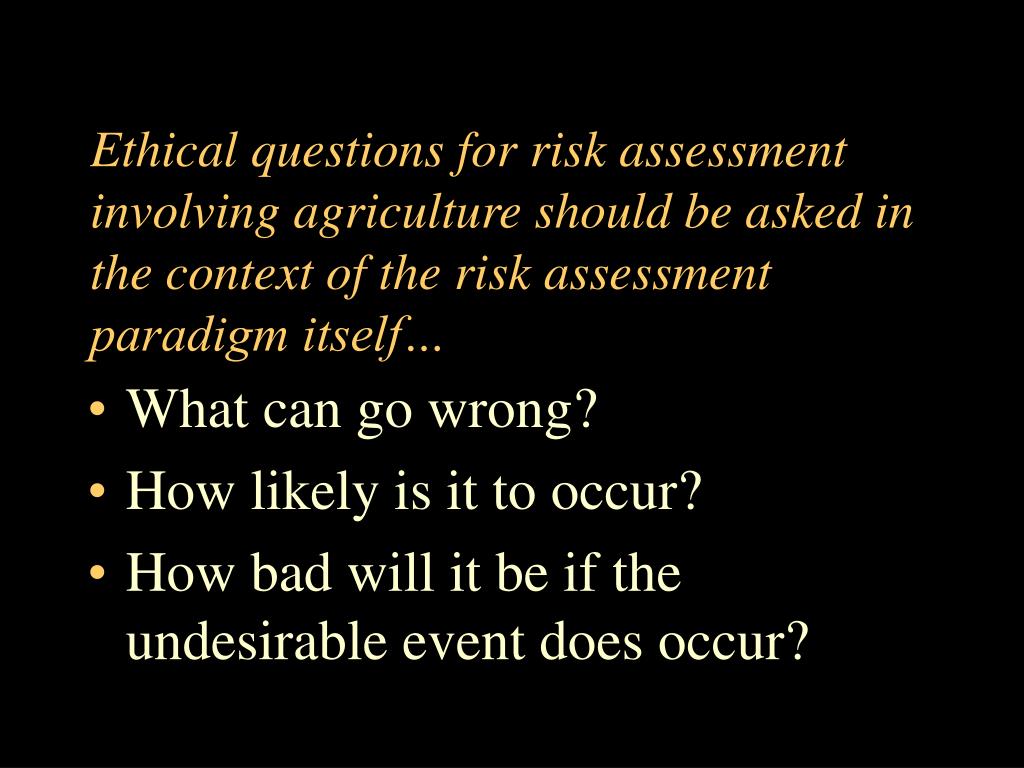 Ethical questions for risk assessment involving agriculture should be asked in the context of the risk assessment paradigm itself…

• What can go wrong?
• How likely is it to occur?
• How bad will it be if the undesirable event does occur?